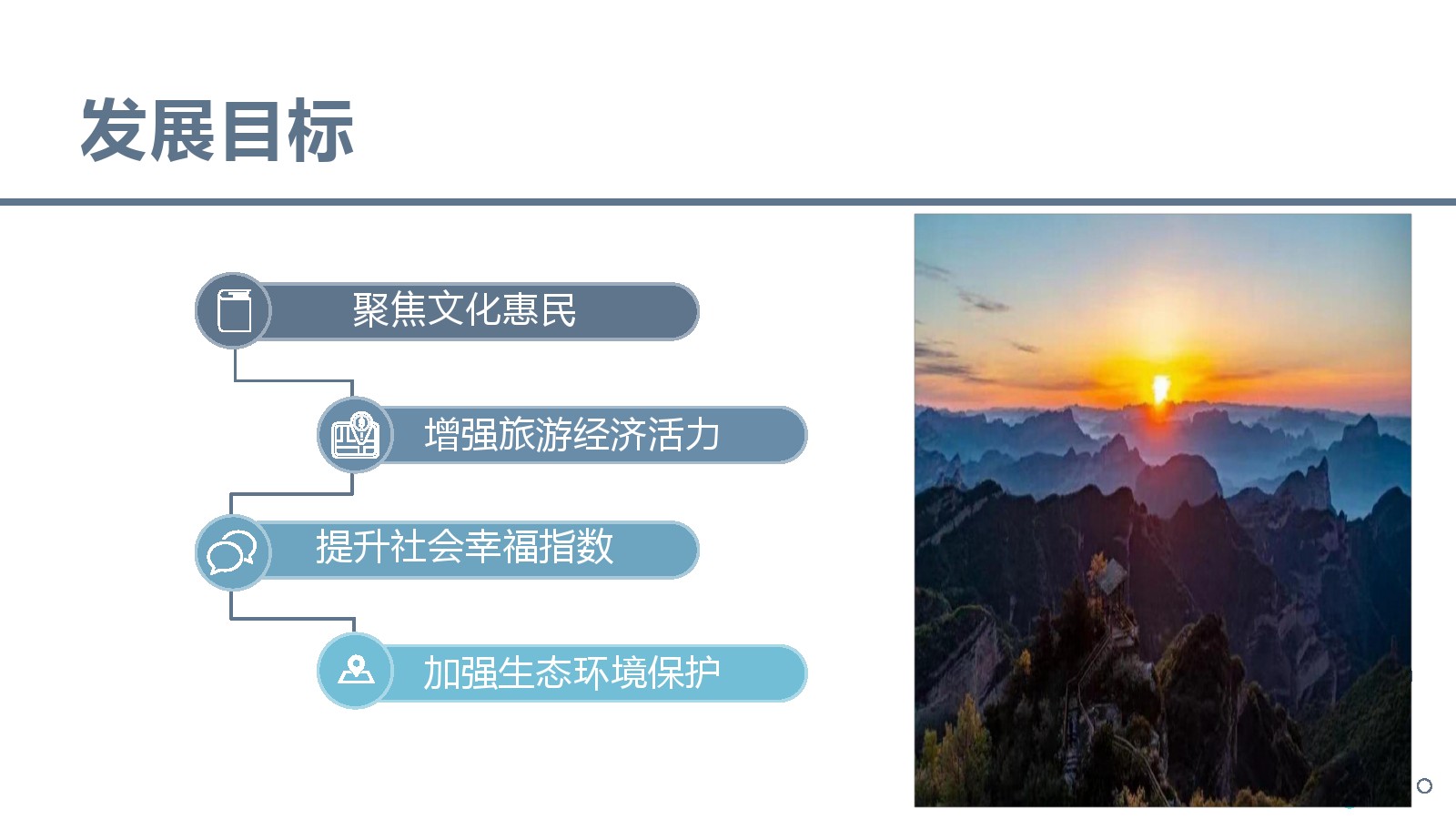 发展目标

聚焦文化惠民

增强旅游经济活力

提升社会幸福指数

加强生态环境保护